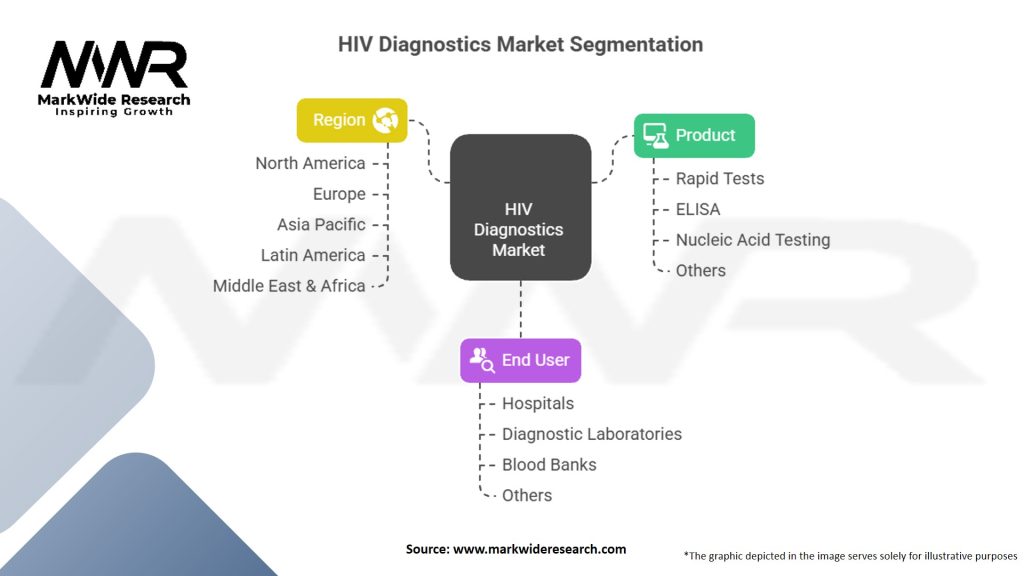 MWR
MarkWide Research
Inspiring Growth

HIV Diagnostics Market Segmentation

Region
North America
Europe
Asia Pacific
Latin America
Middle East & Africa

HIV Diagnostics Market

Product
Rapid Tests
ELISA
Nucleic Acid Testing
Others

End User
Hospitals
Diagnostic Laboratories
Blood Banks
Others

Source: www.markwideresearch.com

*The graphic depicted in the image serves solely for illustrative purposes